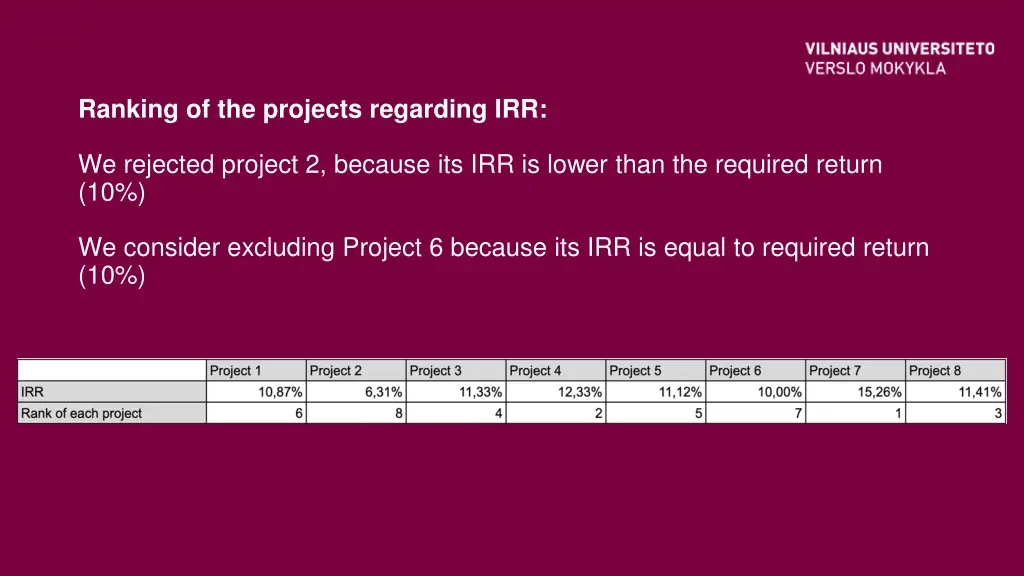 VILNIAUS UNIVERSITETO
VERSLO MOKYKLA

Ranking of the projects regarding IRR:

We rejected project 2, because its IRR is lower than the required return (10%)

We consider excluding Project 6 because its IRR is equal to required return (10%)

| | Project 1 | Project 2 | Project 3 | Project 4 | Project 5 | Project 6 | Project 7 | Project 8 |
|---|---|---|---|---|---|---|---|---|
| IRR | 10,87% | 6,31% | 11,33% | 12,33% | 11,12% | 10,00% | 15,26% | 11,41% |
| Rank of each project | 6 | 8 | 4 | 2 | 5 | 7 | 1 | 3 |